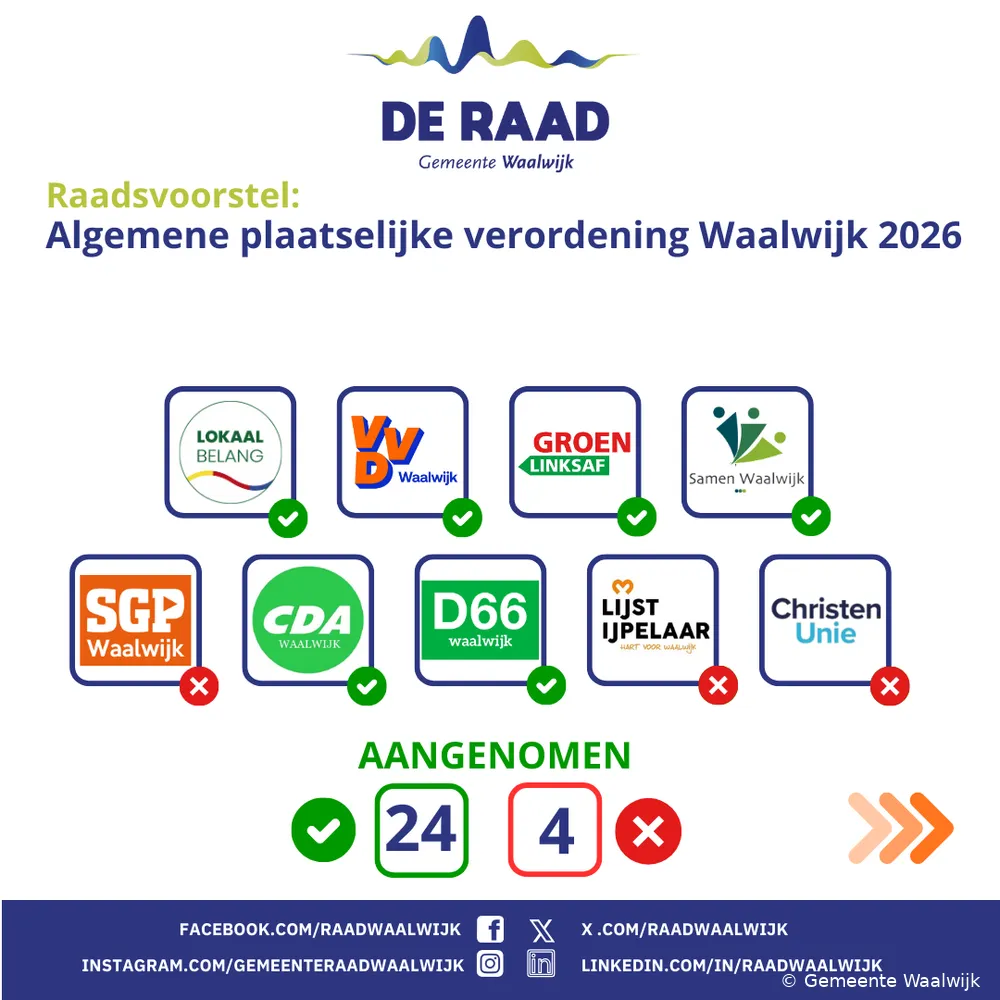 DE RAAD
Gemeente Waalwijk

Raadsvoorstel:
Algemene plaatselijke verordening Waalwijk 2026

LOKAAL BELANG

VVD Waalwijk

GROEN LINKSAF

Samen Waalwijk

SGP Waalwijk

CDA WAALWIJK

D66 waalwijk

LIJST IJPELAAR HART VOOR WAALWIJK

Christen Unie

AANGENOMEN

24

4

FACEBOOK.COM/RAADWAALWIJK
X .COM/RAADWAALWIJK
INSTAGRAM.COM/GEMEENTERAADWAALWIJK
LINKEDIN.COM/IN/RAADWAALWIJK
© Gemeente Waalwijk